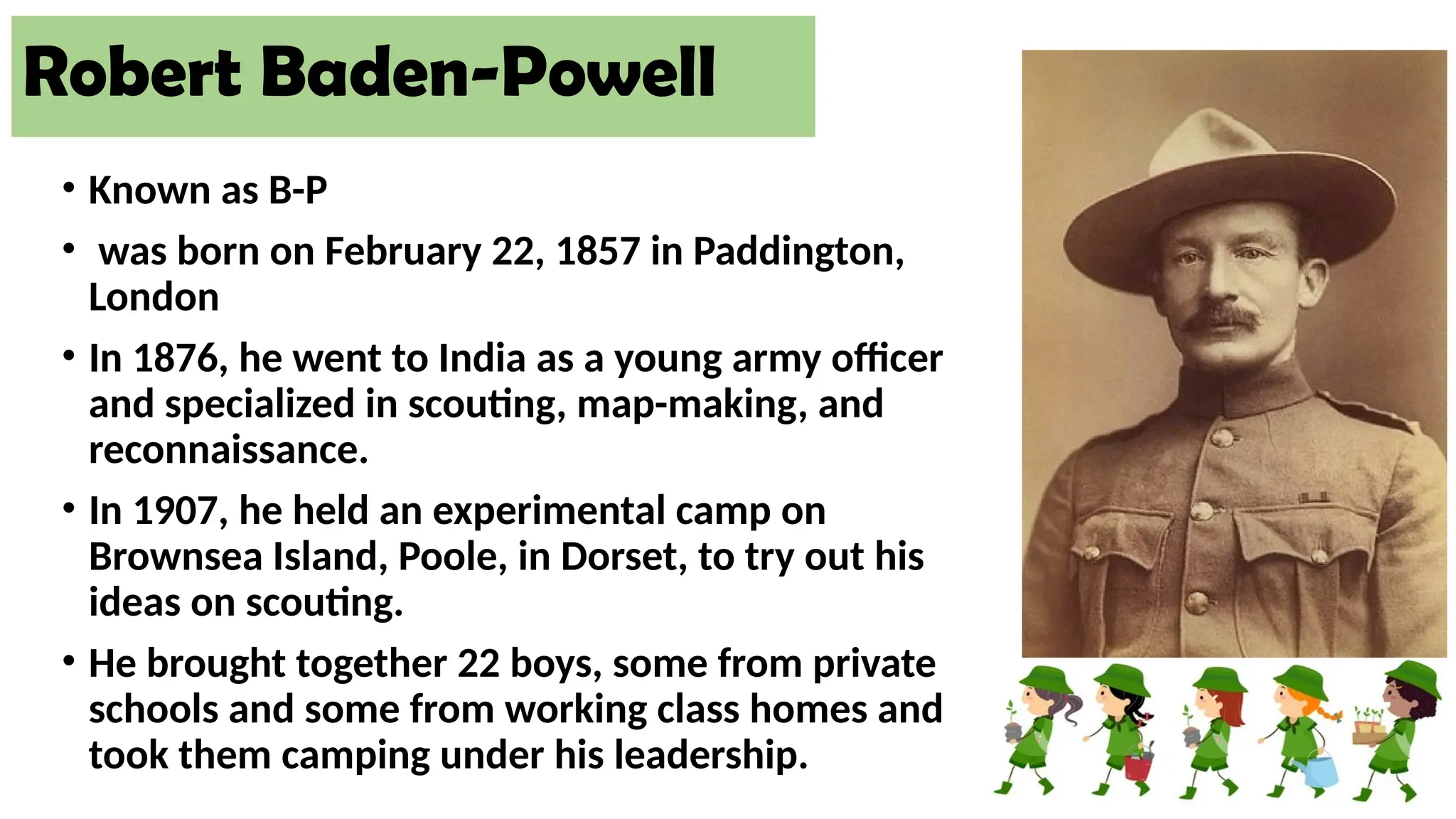 Robert Baden-Powell

• Known as B-P

• was born on February 22, 1857 in Paddington, London

• In 1876, he went to India as a young army officer and specialized in scouting, map-making, and reconnaissance.

• In 1907, he held an experimental camp on Brownsea Island, Poole, in Dorset, to try out his ideas on scouting.

• He brought together 22 boys, some from private schools and some from working class homes and took them camping under his leadership.